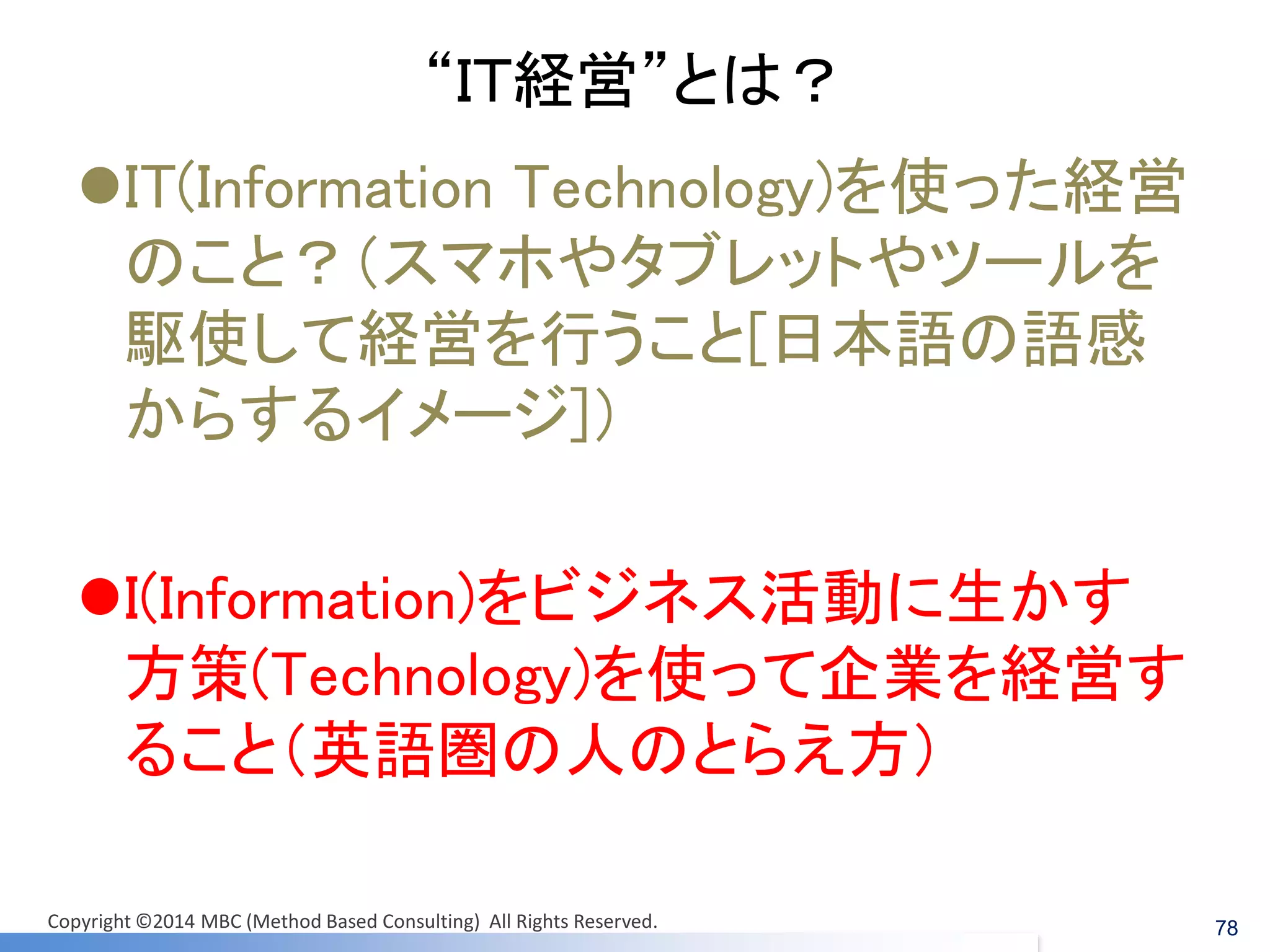 “IT経営”とは？

●IT(Information Technology)を使った経営のこと？（スマホやタブレットやツールを駆使して経営を行うこと[日本語の語感からするイメージ]）

●I(Information)をビジネス活動に生かす方策(Technology)を使って企業を経営すること（英語圏の人のとらえ方）

Copyright ©2014 MBC (Method Based Consulting) All Rights Reserved.

78